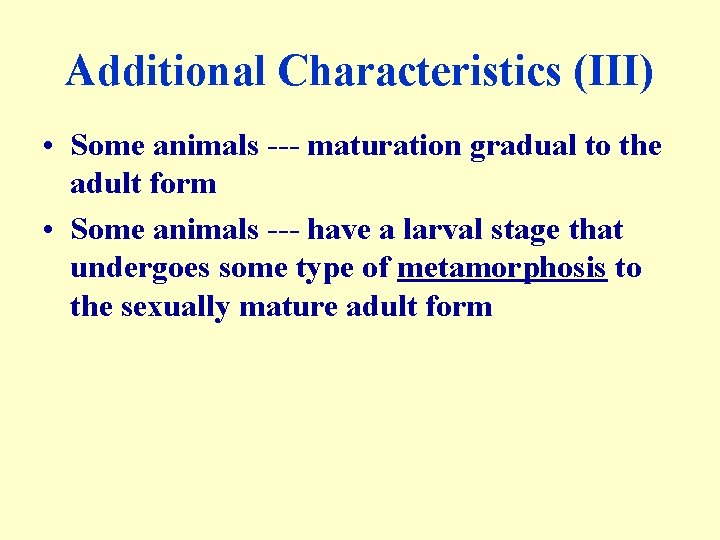 Additional Characteristics (III)

• Some animals --- maturation gradual to the adult form

• Some animals --- have a larval stage that undergoes some type of metamorphosis to the sexually mature adult form